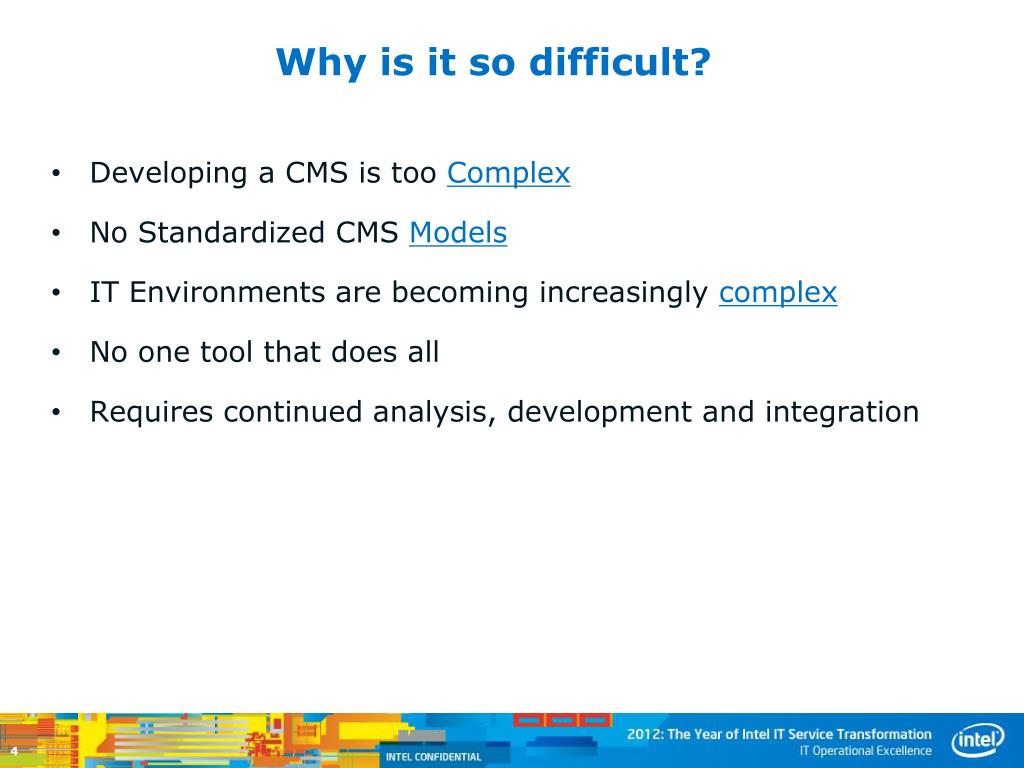 Why is it so difficult?

• Developing a CMS is too Complex
• No Standardized CMS Models
• IT Environments are becoming increasingly complex
• No one tool that does all
• Requires continued analysis, development and integration

4

INTEL CONFIDENTIAL

2012: The Year of Intel IT Service Transformation
IT Operational Excellence

intel